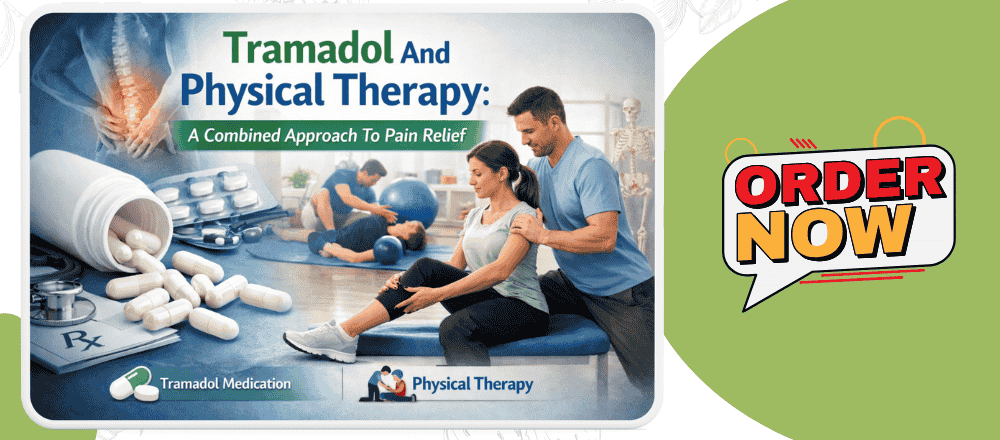 Tramadol And Physical Therapy:

A Combined Approach To Pain Relief

Rx

Tramadol Medication

Physical Therapy

ORDER NOW